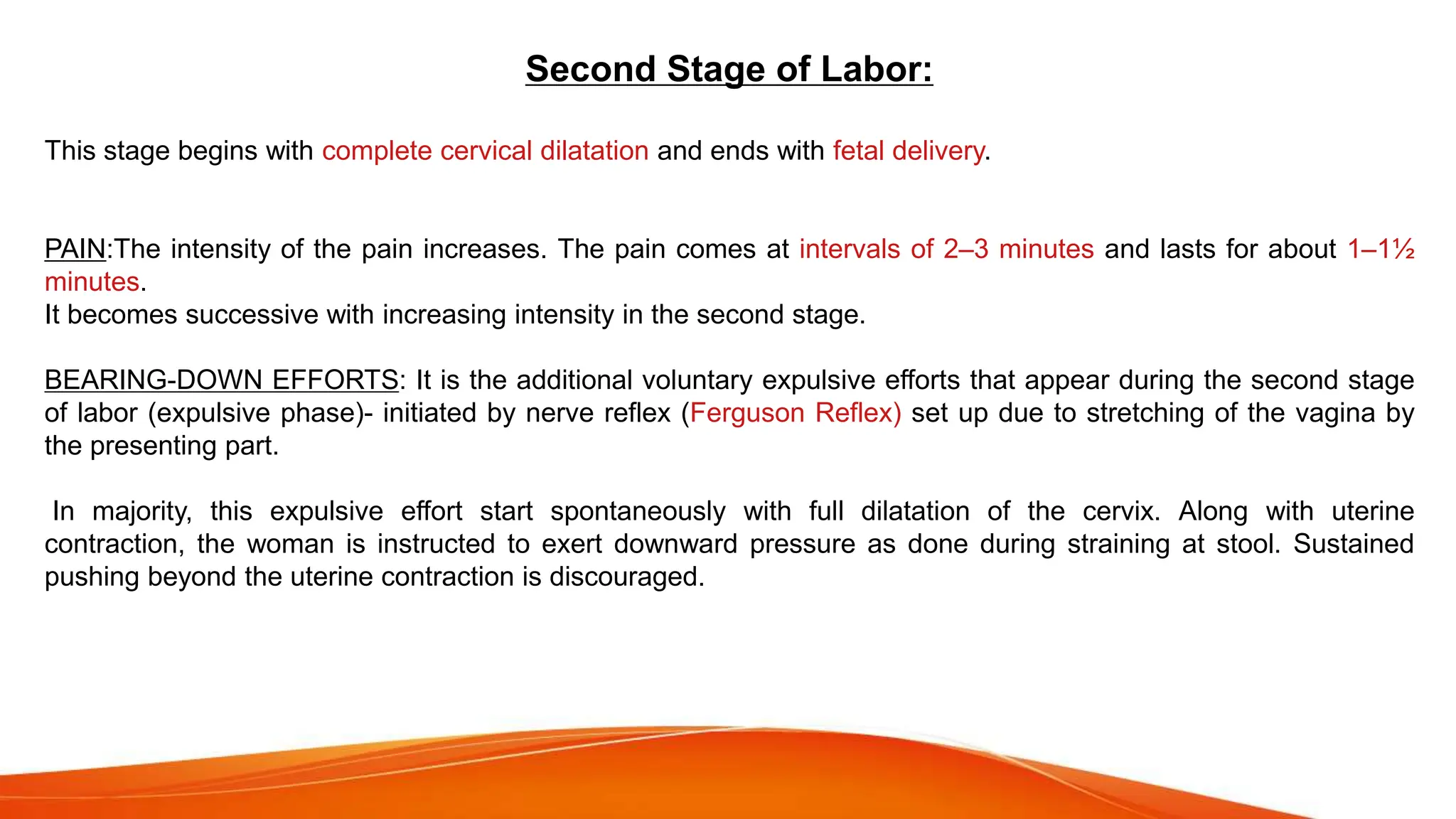 Second Stage of Labor:

This stage begins with complete cervical dilatation and ends with fetal delivery.

PAIN:The intensity of the pain increases. The pain comes at intervals of 2–3 minutes and lasts for about 1–1½ minutes.
It becomes successive with increasing intensity in the second stage.

BEARING-DOWN EFFORTS: It is the additional voluntary expulsive efforts that appear during the second stage of labor (expulsive phase)- initiated by nerve reflex (Ferguson Reflex) set up due to stretching of the vagina by the presenting part.

In majority, this expulsive effort start spontaneously with full dilatation of the cervix. Along with uterine contraction, the woman is instructed to exert downward pressure as done during straining at stool. Sustained pushing beyond the uterine contraction is discouraged.